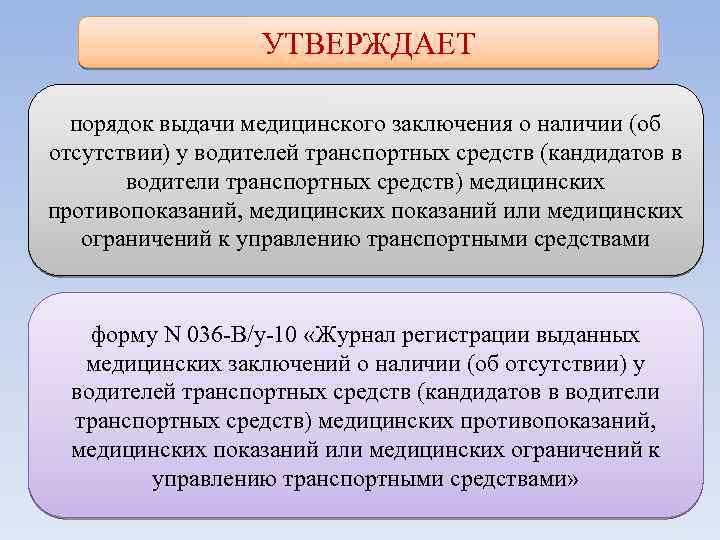 УТВЕРЖДАЕТ

порядок выдачи медицинского заключения о наличии (об отсутствии) у водителей транспортных средств (кандидатов в водители транспортных средств) медицинских противопоказаний, медицинских показаний или медицинских ограничений к управлению транспортными средствами

форму N 036-В/у-10 «Журнал регистрации выданных медицинских заключений о наличии (об отсутствии) у водителей транспортных средств (кандидатов в водители транспортных средств) медицинских противопоказаний, медицинских показаний или медицинских ограничений к управлению транспортными средствами»